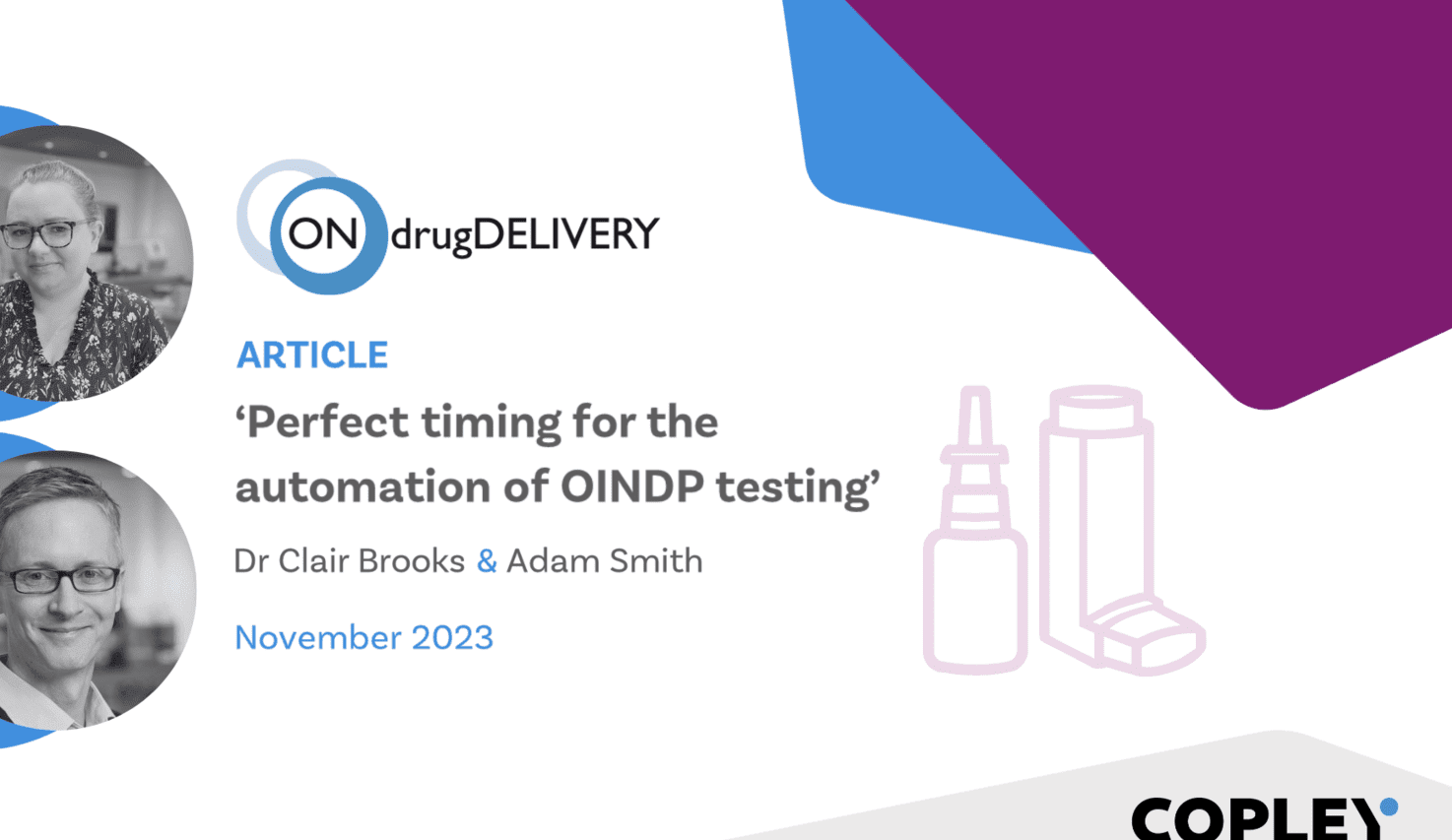 ON drugDELIVERY

ARTICLE

‘Perfect timing for the automation of OINDP testing’

Dr Clair Brooks & Adam Smith

November 2023

COPLEY